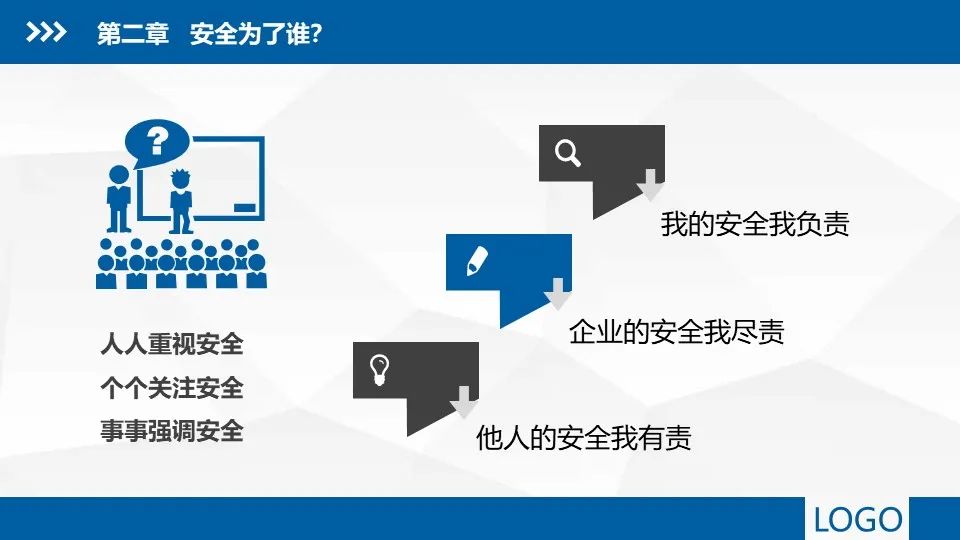 第二章 安全为了谁?

?

人人重视安全
个个关注安全
事事强调安全

我的安全我负责

企业的安全我尽责

他人的安全我有责

LOGO